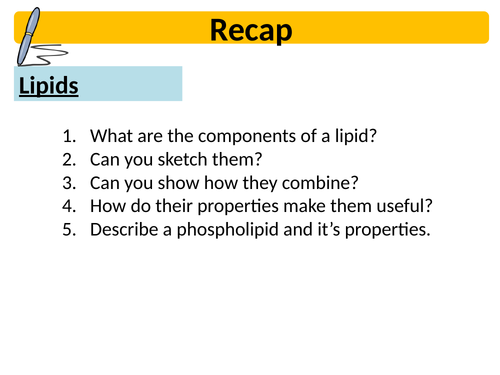 Recap

Lipids

1. What are the components of a lipid?
2. Can you sketch them?
3. Can you show how they combine?
4. How do their properties make them useful?
5. Describe a phospholipid and it’s properties.